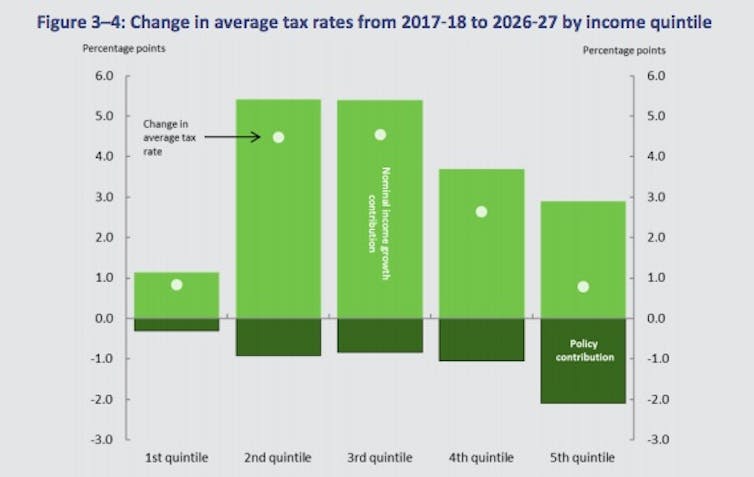 Figure 3–4: Change in average tax rates from 2017-18 to 2026-27 by income quintile

Percentage points

Percentage points

6.0
5.0
4.0
3.0
2.0
1.0
0.0
-1.0
-2.0
-3.0

6.0
5.0
4.0
3.0
2.0
1.0
0.0
-1.0
-2.0
-3.0

Change in average tax rate

Nominal income growth contribution

Policy contribution

1st quintile
2nd quintile
3rd quintile
4th quintile
5th quintile